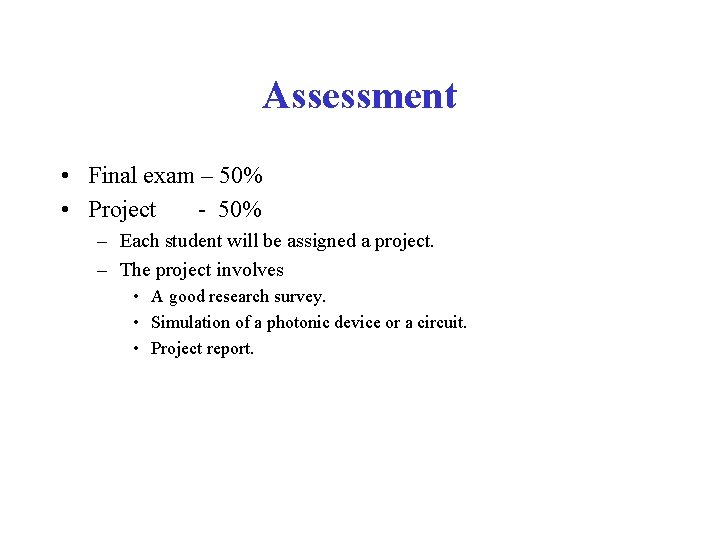 Assessment

• Final exam – 50%
• Project - 50%
  – Each student will be assigned a project.
  – The project involves
    • A good research survey.
    • Simulation of a photonic device or a circuit.
    • Project report.